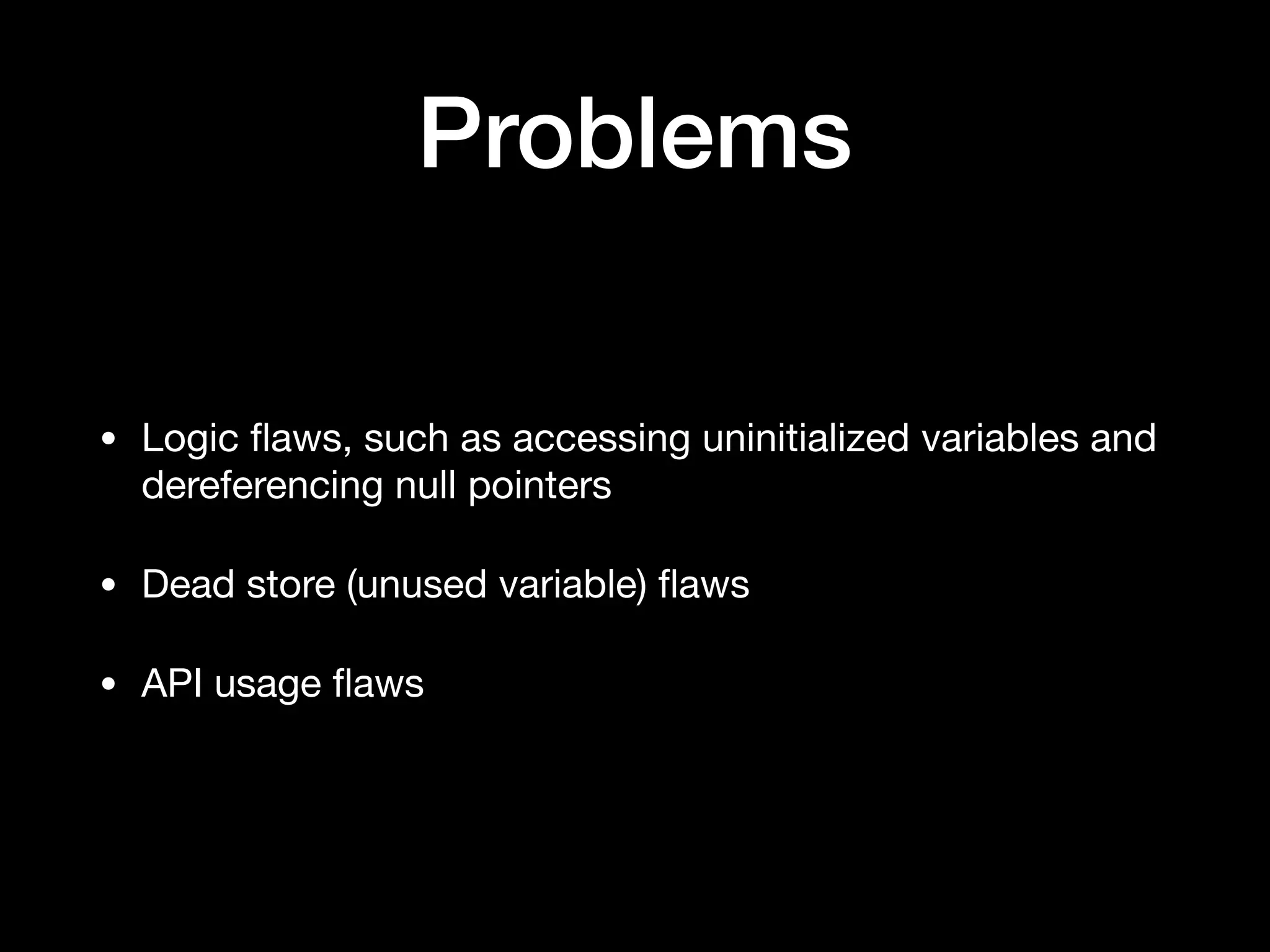 Problems

• Logic flaws, such as accessing uninitialized variables and dereferencing null pointers

• Dead store (unused variable) flaws

• API usage flaws